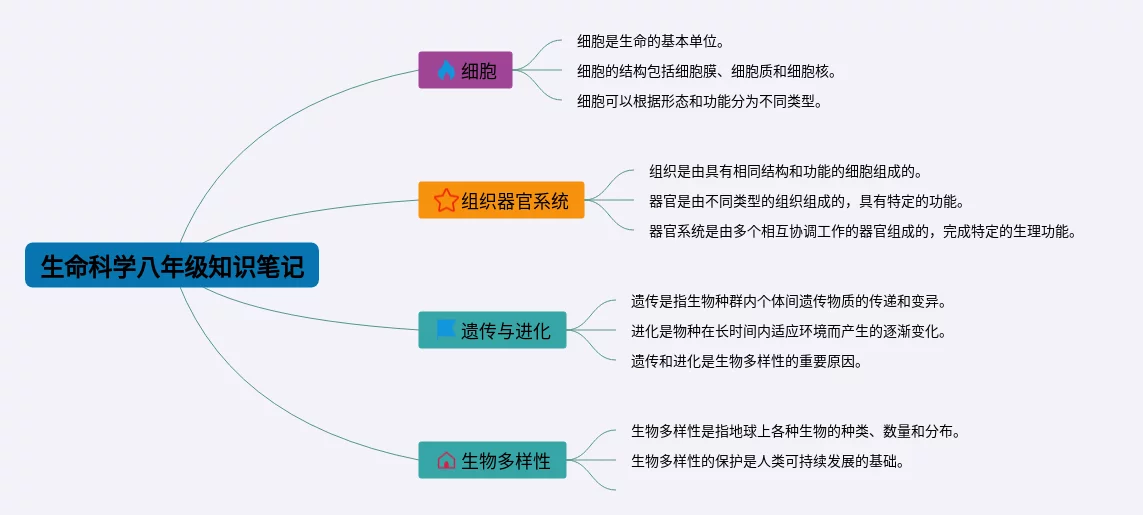 生命科学八年级知识笔记

细胞

细胞是生命的基本单位。

细胞的结构包括细胞膜、细胞质和细胞核。

细胞可以根据形态和功能分为不同类型。

组织器官系统

组织是由具有相同结构和功能的细胞组成的。

器官是由不同类型的组织组成的，具有特定的功能。

器官系统是由多个相互协调工作的器官组成的，完成特定的生理功能。

遗传与进化

遗传是指生物种群内个体间遗传物质的传递和变异。

进化是物种在长时间内适应环境而产生的逐渐变化。

遗传和进化是生物多样性的重要原因。

生物多样性

生物多样性是指地球上各种生物的种类、数量和分布。

生物多样性的保护是人类可持续发展的基础。